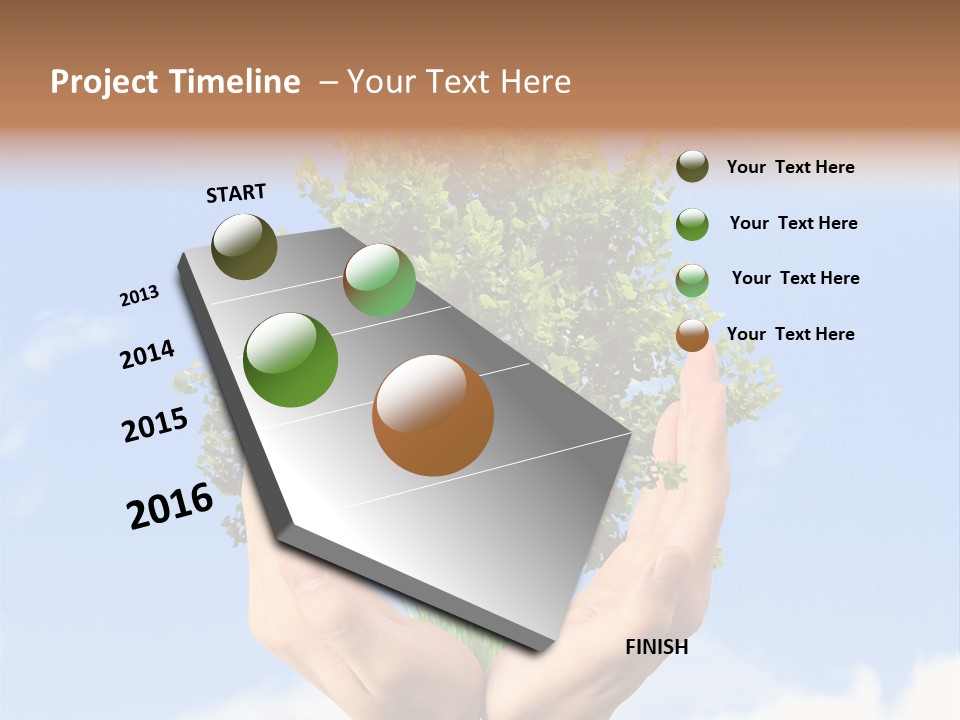 Project Timeline – Your Text Here

START

2013

2014

2015

2016

FINISH

Your Text Here

Your Text Here

Your Text Here

Your Text Here